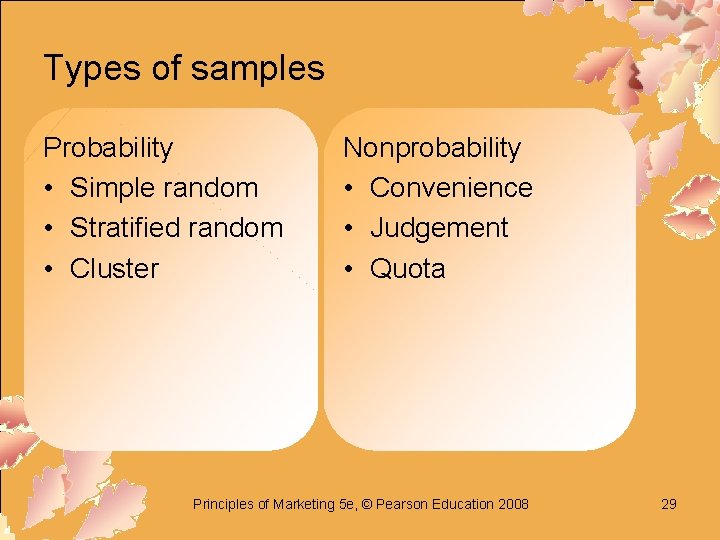 Types of samples

Probability
• Simple random
• Stratified random
• Cluster

Nonprobability
• Convenience
• Judgement
• Quota

Principles of Marketing 5e, © Pearson Education 2008

29